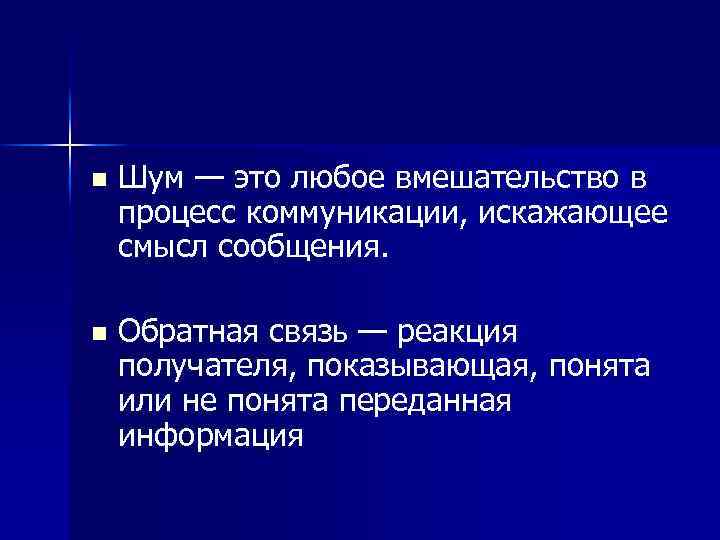 ■ Шум — это любое вмешательство в процесс коммуникации, искажающее смысл сообщения.

■ Обратная связь — реакция получателя, показывающая, понята или не понята переданная информация